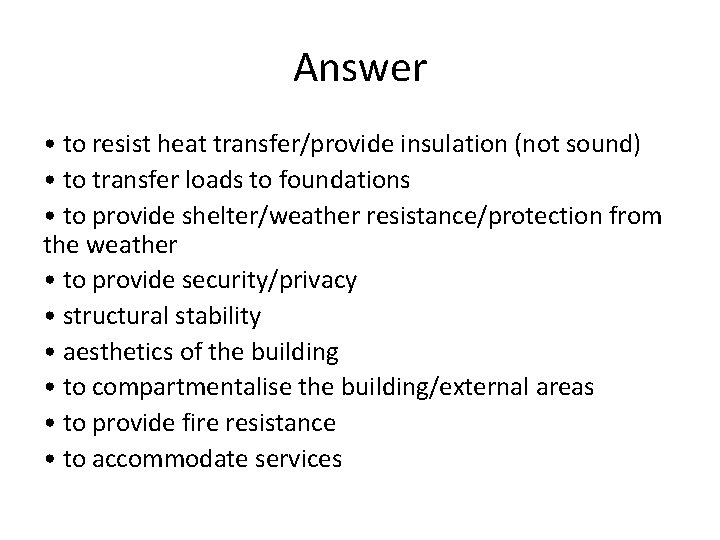 Answer

• to resist heat transfer/provide insulation (not sound)
• to transfer loads to foundations
• to provide shelter/weather resistance/protection from the weather
• to provide security/privacy
• structural stability
• aesthetics of the building
• to compartmentalise the building/external areas
• to provide fire resistance
• to accommodate services